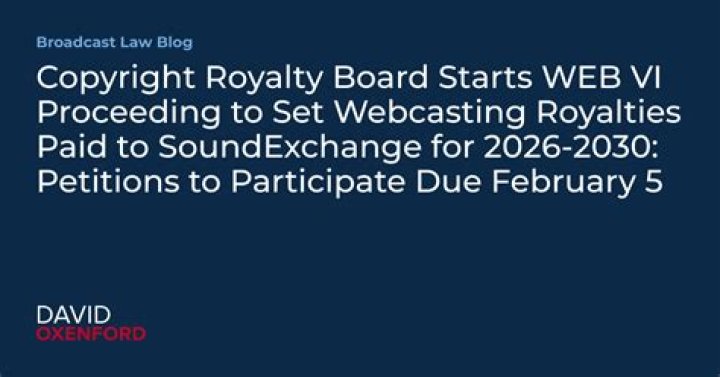 Broadcast Law Blog

Copyright Royalty Board Starts WEB VI Proceeding to Set Webcasting Royalties Paid to SoundExchange for 2026-2030: Petitions to Participate Due February 5

DAVID
OXENFORD